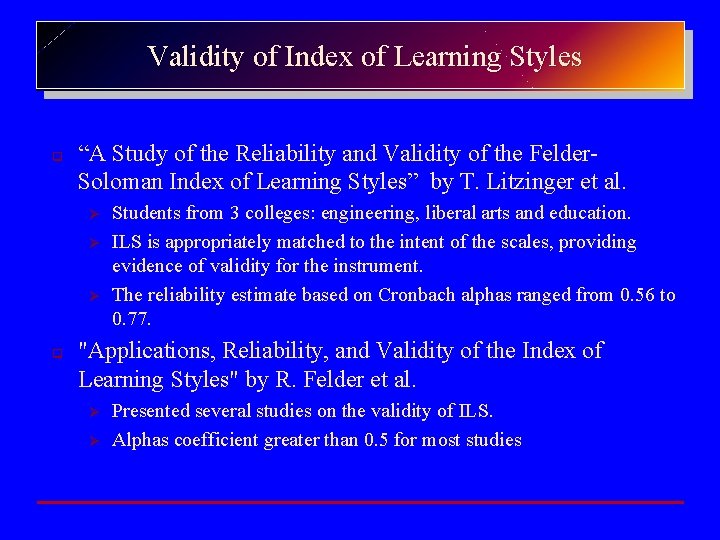 Validity of Index of Learning Styles

“A Study of the Reliability and Validity of the Felder-Soloman Index of Learning Styles” by T. Litzinger et al.

Students from 3 colleges: engineering, liberal arts and education.

ILS is appropriately matched to the intent of the scales, providing evidence of validity for the instrument.

The reliability estimate based on Cronbach alphas ranged from 0.56 to 0.77.

"Applications, Reliability, and Validity of the Index of Learning Styles" by R. Felder et al.

Presented several studies on the validity of ILS.

Alphas coefficient greater than 0.5 for most studies